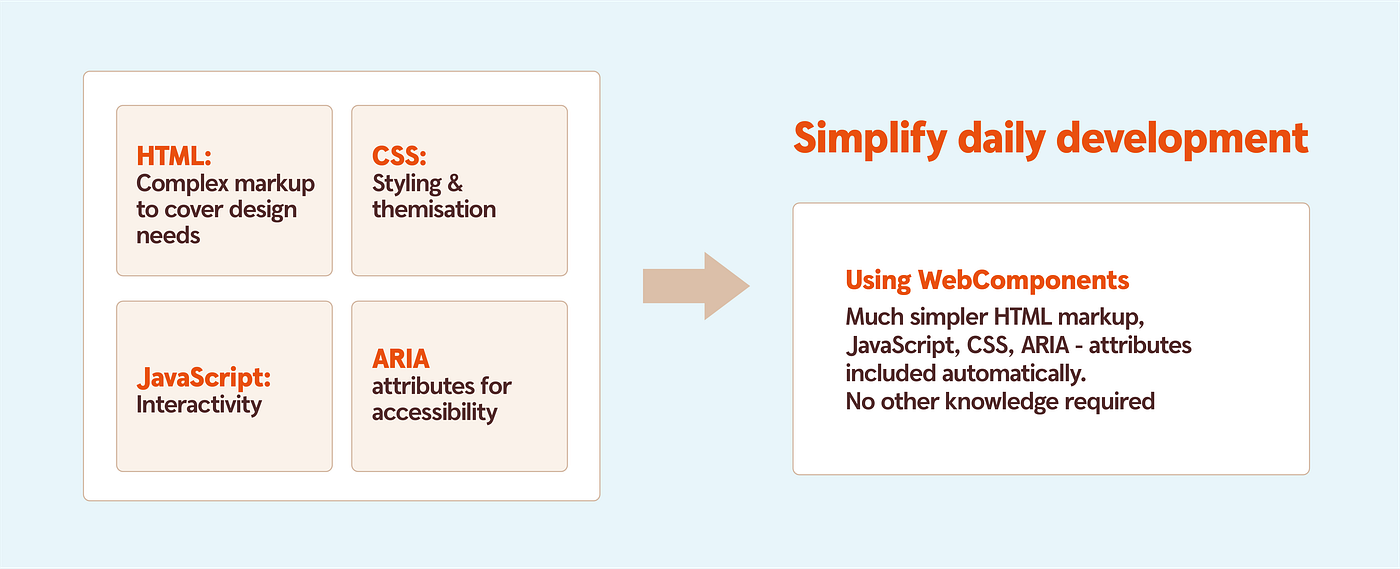 HTML:
Complex markup to cover design needs

CSS:
Styling & themisation

JavaScript:
Interactivity

ARIA
attributes for accessibility

Simplify daily development

Using WebComponents
Much simpler HTML markup, JavaScript, CSS, ARIA - attributes included automatically.
No other knowledge required